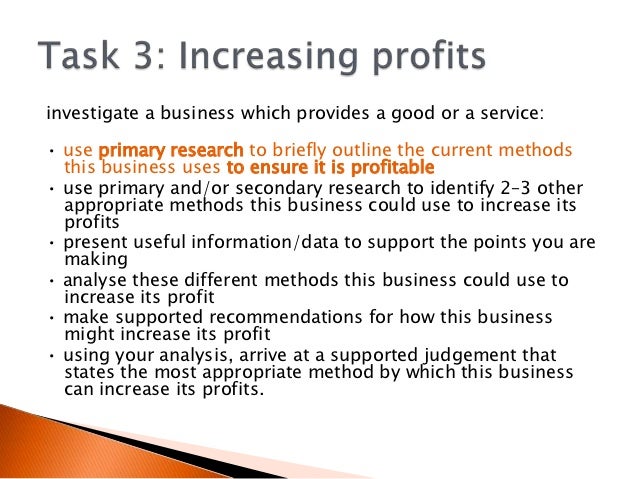 Task 3: Increasing profits

investigate a business which provides a good or a service:

• use primary research to briefly outline the current methods this business uses to ensure it is profitable
• use primary and/or secondary research to identify 2–3 other appropriate methods this business could use to increase its profits
• present useful information/data to support the points you are making
• analyse these different methods this business could use to increase its profit
• make supported recommendations for how this business might increase its profit
• using your analysis, arrive at a supported judgement that states the most appropriate method by which this business can increase its profits.